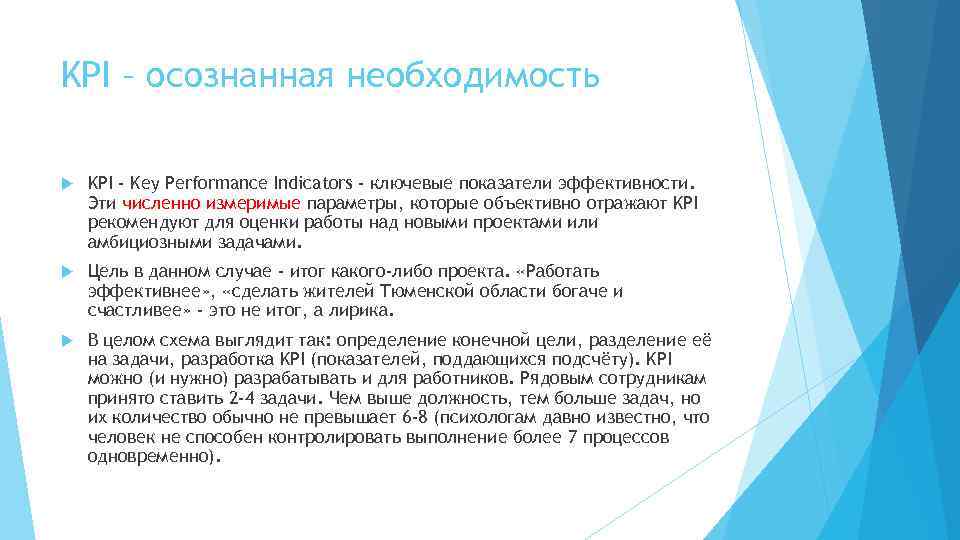 KPI – осознанная необходимость

KPI - Key Performance Indicators - ключевые показатели эффективности. Эти численно измеримые параметры, которые объективно отражают KPI рекомендуют для оценки работы над новыми проектами или амбициозными задачами.

Цель в данном случае - итог какого-либо проекта. «Работать эффективнее», «сделать жителей Тюменской области богаче и счастливее» - это не итог, а лирика.

В целом схема выглядит так: определение конечной цели, разделение её на задачи, разработка KPI (показателей, поддающихся подсчёту). KPI можно (и нужно) разрабатывать и для работников. Рядовым сотрудникам принято ставить 2-4 задачи. Чем выше должность, тем больше задач, но их количество обычно не превышает 6-8 (психологам давно известно, что человек не способен контролировать выполнение более 7 процессов одновременно).